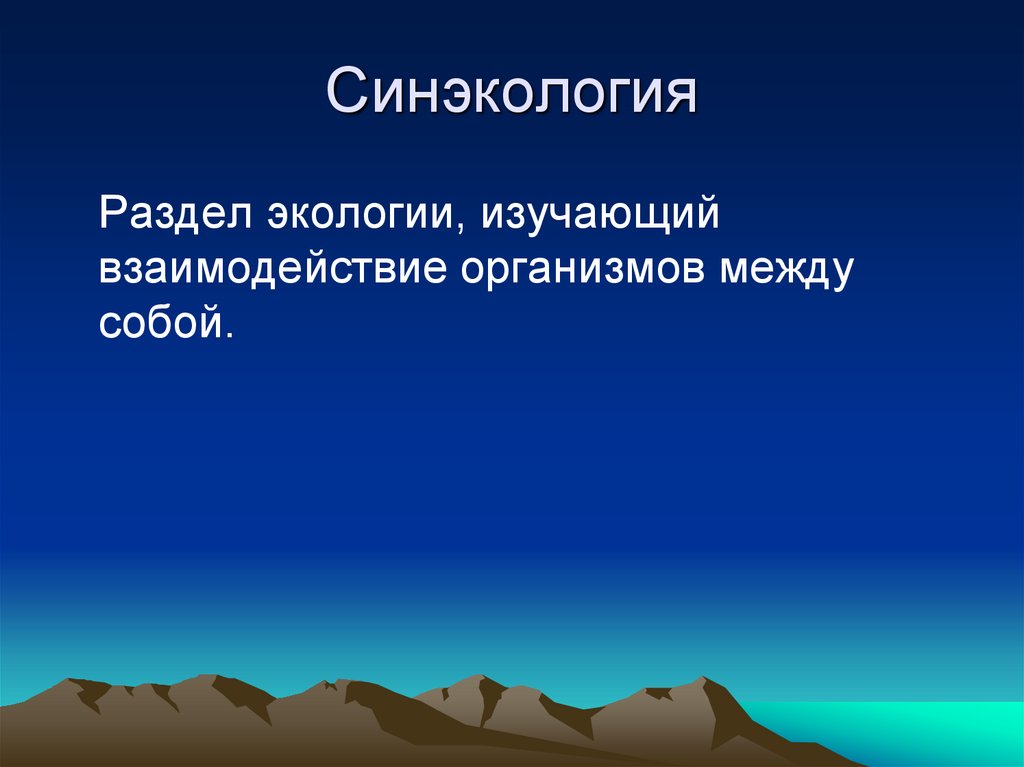 Синэкология

Раздел экологии, изучающий взаимодействие организмов между собой.